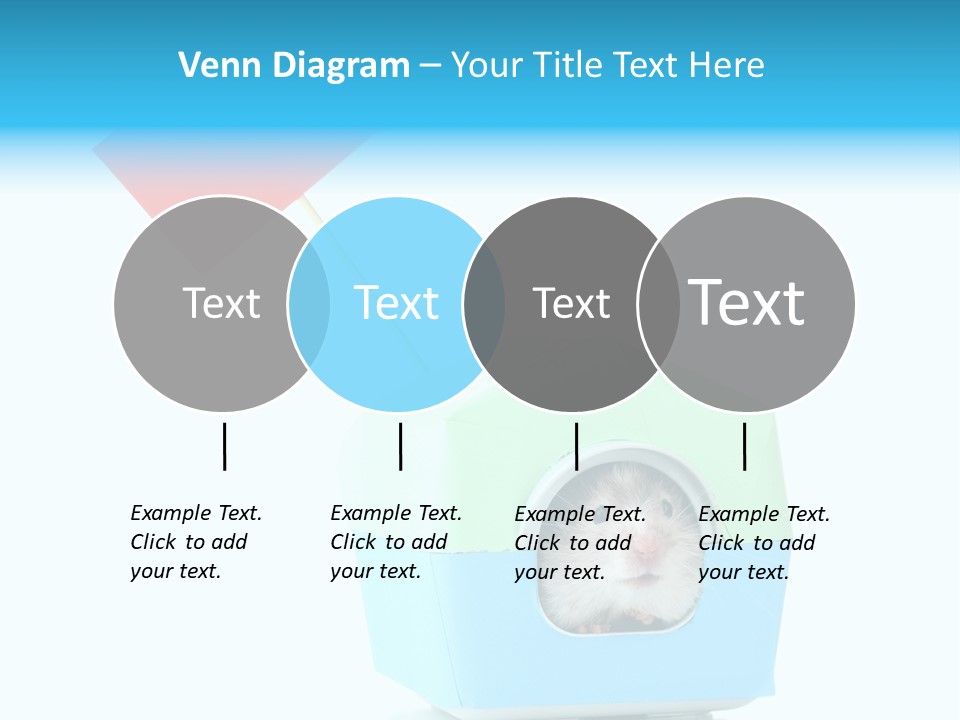 Venn Diagram – Your Title Text Here

Text

Text

Text

Text

Example Text. Click to add your text.

Example Text. Click to add your text.

Example Text. Click to add your text.

Example Text. Click to add your text.